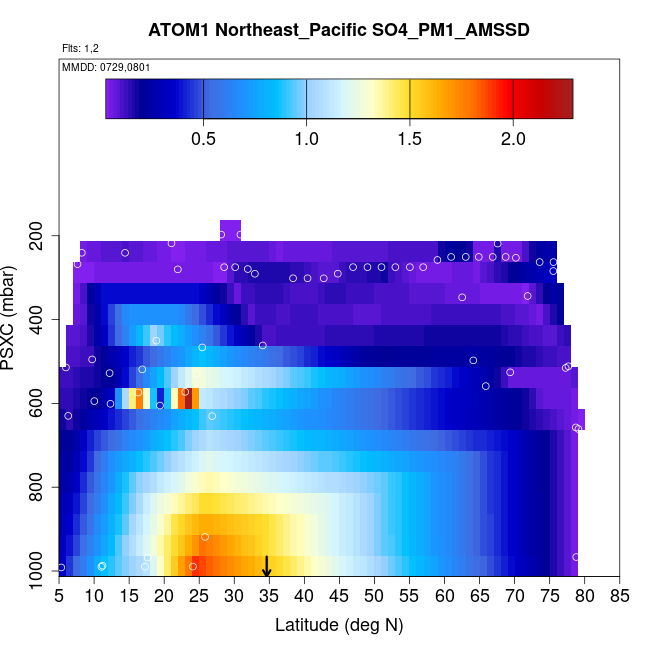 ATOM1 Northeast_Pacific SO4_PM1_AMSSD

Flts: 1,2

MMDD: 0729,0801

0.5
1.0
1.5
2.0

PSXC (mbar)

200
400
600
800
1000

5 10 15 20 25 30 35 40 45 50 55 60 65 70 75 80 85

Latitude (deg N)